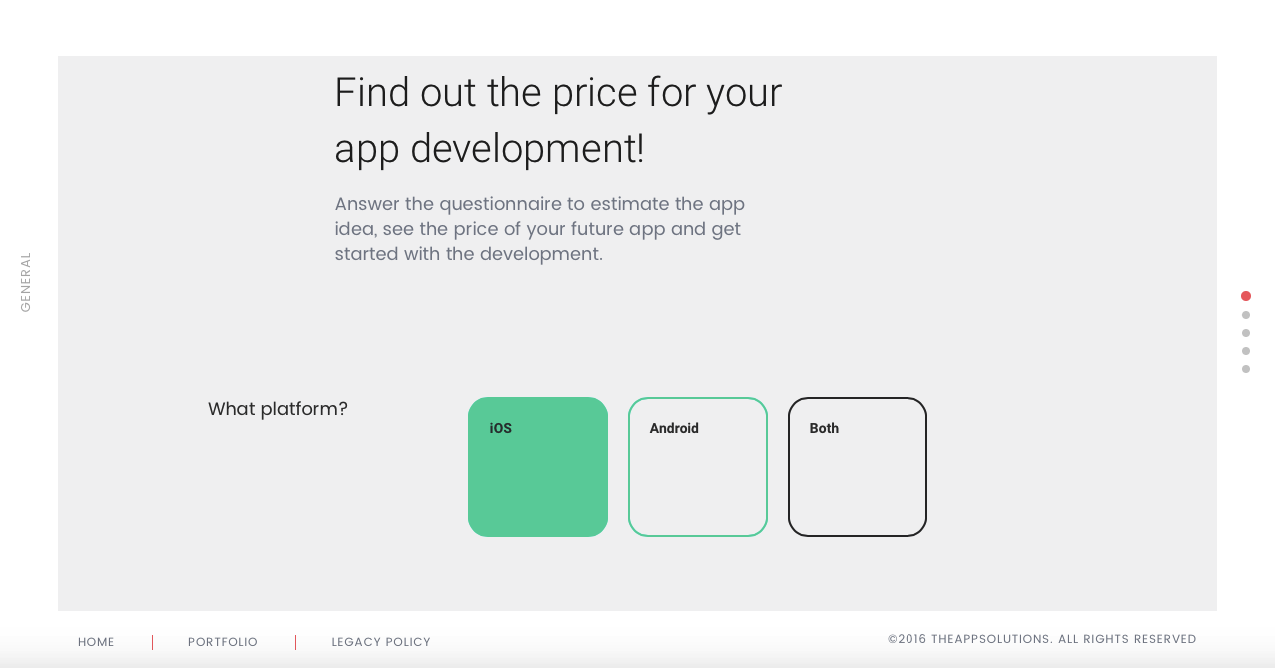 GENERAL

Find out the price for your app development!

Answer the questionnaire to estimate the app idea, see the price of your future app and get started with the development.

What platform?

iOS

Android

Both

HOME | PORTFOLIO | LEGACY POLICY

©2016 THEAPPSOLUTIONS. ALL RIGHTS RESERVED